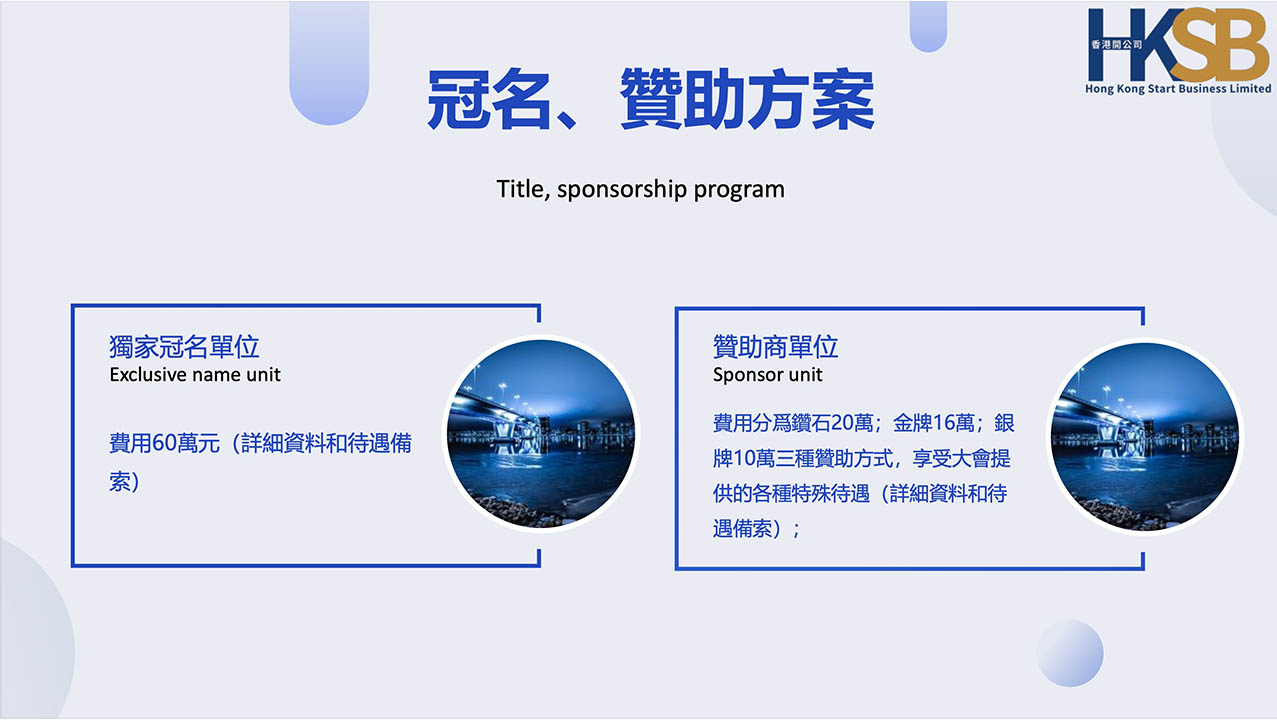 HKSB
香港開公司
Hong Kong Start Business Limited

冠名、贊助方案

Title, sponsorship program

獨家冠名單位
Exclusive name unit

費用60萬元（詳細資料和待遇備索）

贊助商單位
Sponsor unit

費用分爲鑽石20萬；金牌16萬；銀牌10萬三種贊助方式，享受大會提供的各種特殊待遇（詳細資料和待遇備索）；